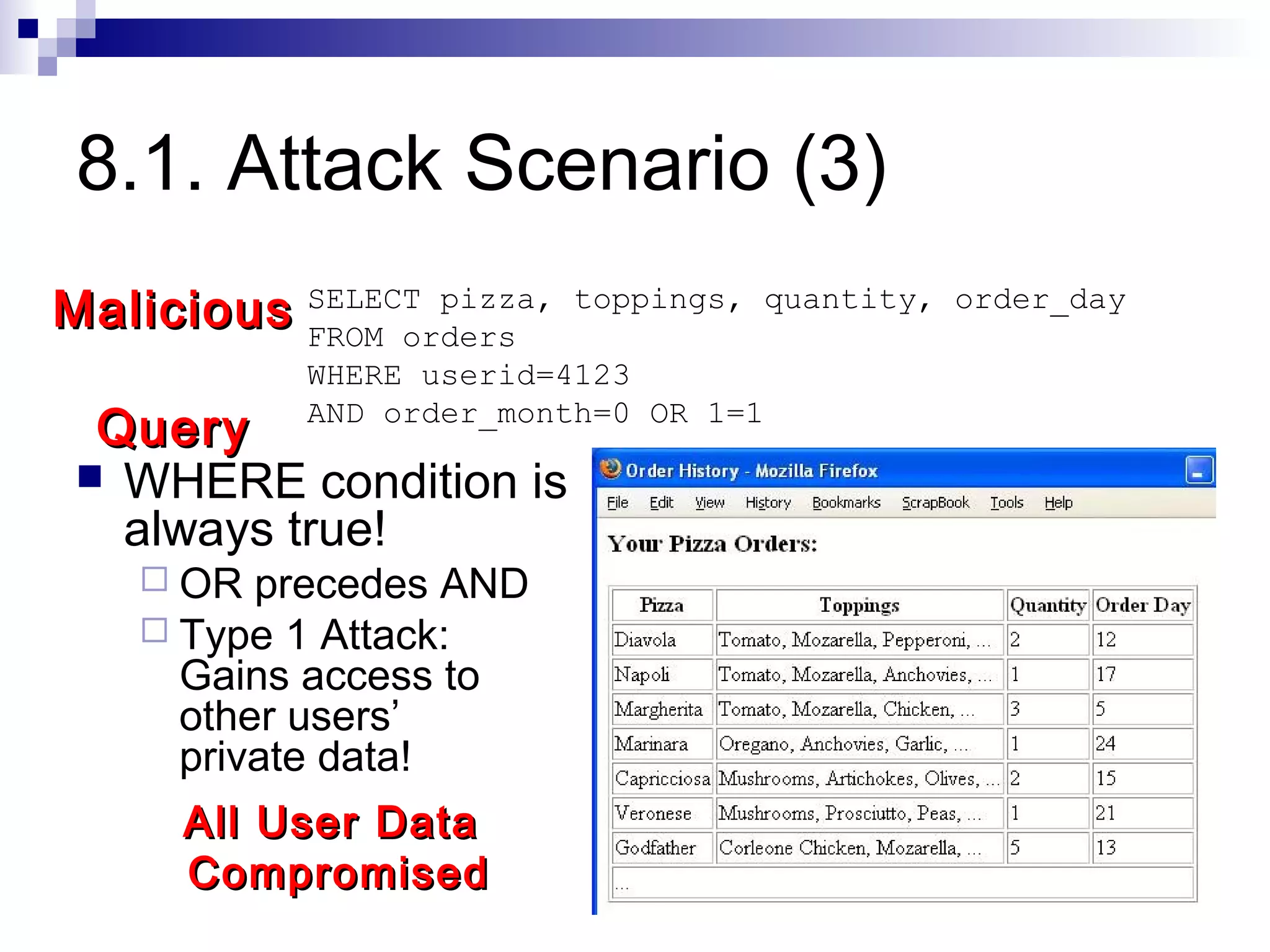 8.1. Attack Scenario (3)

Malicious Query

SELECT pizza, toppings, quantity, order_day
FROM orders
WHERE userid=4123
AND order_month=0 OR 1=1

WHERE condition is always true!

OR precedes AND

Type 1 Attack: Gains access to other users' private data!

All User Data Compromised

Order History - Mozilla Firefox

File Edit View History Bookmarks ScrapBook Tools Help

Your Pizza Orders:

| Pizza | Toppings | Quantity | Order Day |
|---|---|---|---|
| Diavola | Tomato, Mozarella, Pepperoni, ... | 2 | 12 |
| Napoli | Tomato, Mozarella, Anchovies, ... | 1 | 17 |
| Margherita | Tomato, Mozarella, Chicken, ... | 3 | 5 |
| Marinara | Oregano, Anchovies, Garlic, ... | 1 | 24 |
| Capricciosa | Mushrooms, Artichokes, Olives, ... | 2 | 15 |
| Veronese | Mushrooms, Prosciutto, Peas, ... | 1 | 21 |
| Godfather | Corleone Chicken, Mozarella, ... | 5 | 13 |
| ... | | | |